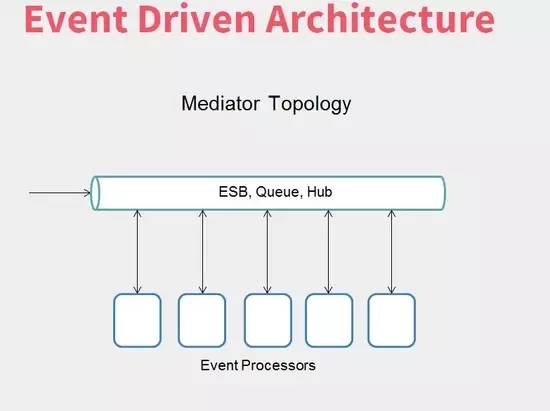 Event Driven Architecture

Mediator Topology

ESB, Queue, Hub

Event Processors